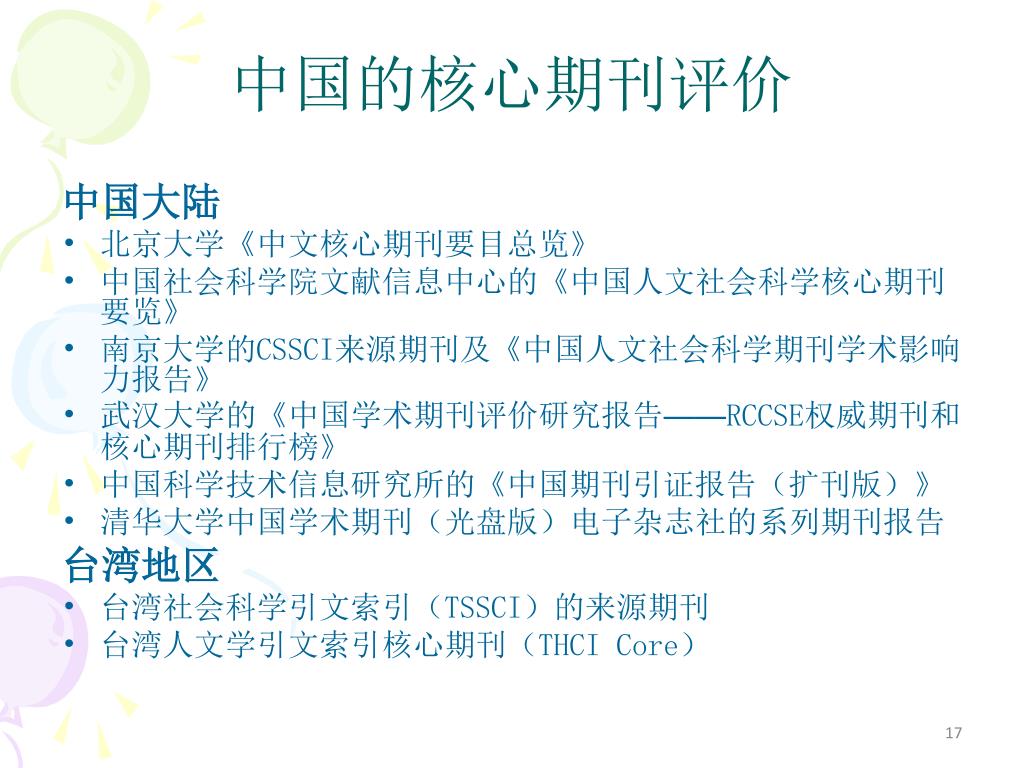 中国的核心期刊评价

中国大陆

• 北京大学《中文核心期刊要目总览》
• 中国社会科学院文献信息中心的《中国人文社会科学核心期刊要览》
• 南京大学的CSSCI来源期刊及《中国人文社会科学期刊学术影响力报告》
• 武汉大学的《中国学术期刊评价研究报告——RCCSE权威期刊和核心期刊排行榜》
• 中国科学技术信息研究所的《中国期刊引证报告（扩刊版）》
• 清华大学中国学术期刊（光盘版）电子杂志社的系列期刊报告

台湾地区

• 台湾社会科学引文索引（TSSCI）的来源期刊
• 台湾人文学引文索引核心期刊（THCI Core）

17